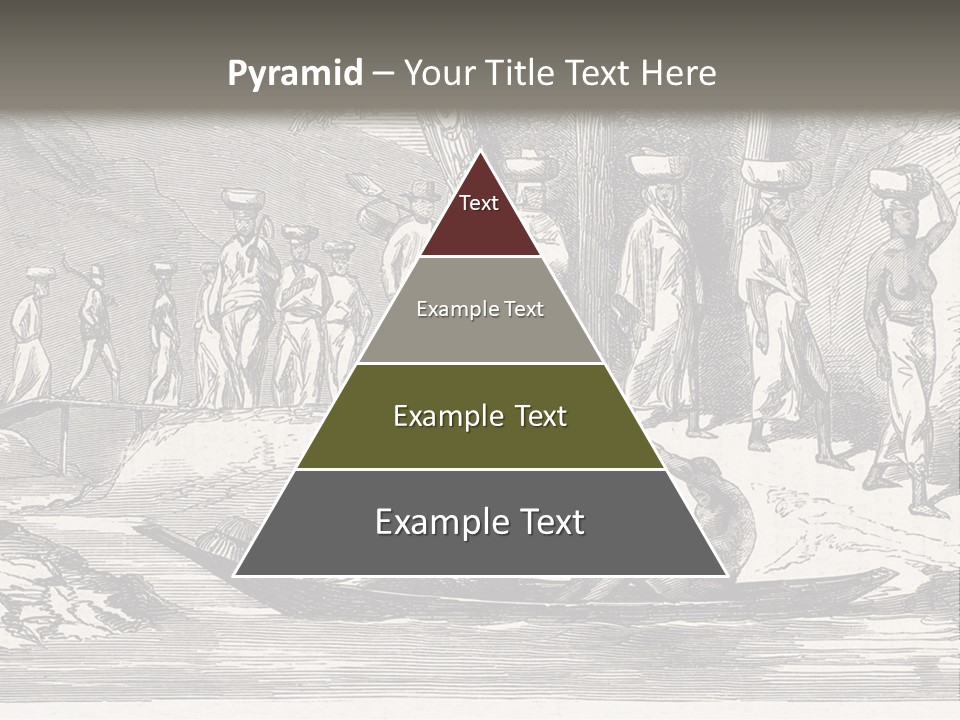 Pyramid – Your Title Text Here

Text

Example Text

Example Text

Example Text